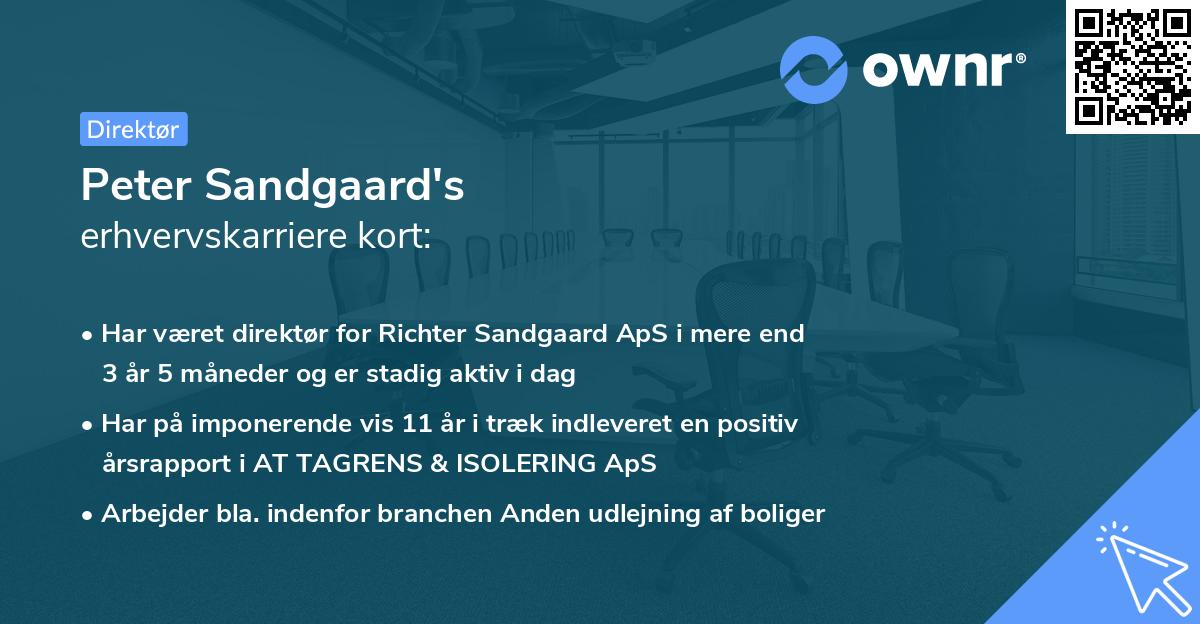 ownr®

Direktør

Peter Sandgaard's
erhvervskarriere kort:

• Har været direktør for Richter Sandgaard ApS i mere end 3 år 5 måneder og er stadig aktiv i dag

• Har på imponerende vis 11 år i træk indleveret en positiv årsrapport i AT TAGRENS & ISOLERING ApS

• Arbejder bla. indenfor branchen Anden udlejning af boliger